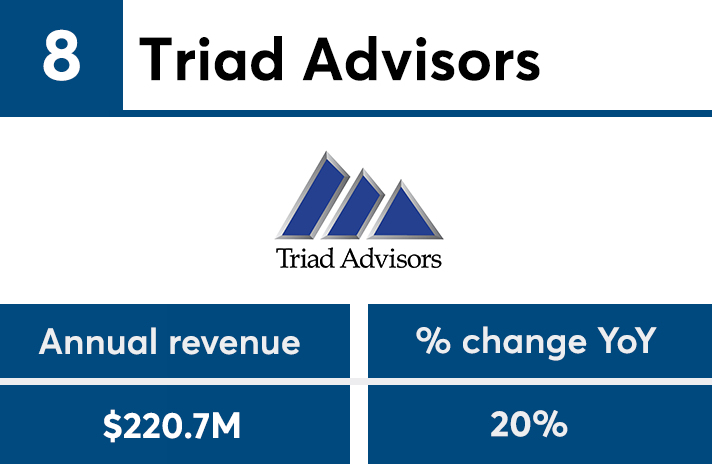 8 Triad Advisors

Triad Advisors

| Annual revenue | % change YoY |
|---|---|
| \$220.7M | 20% |